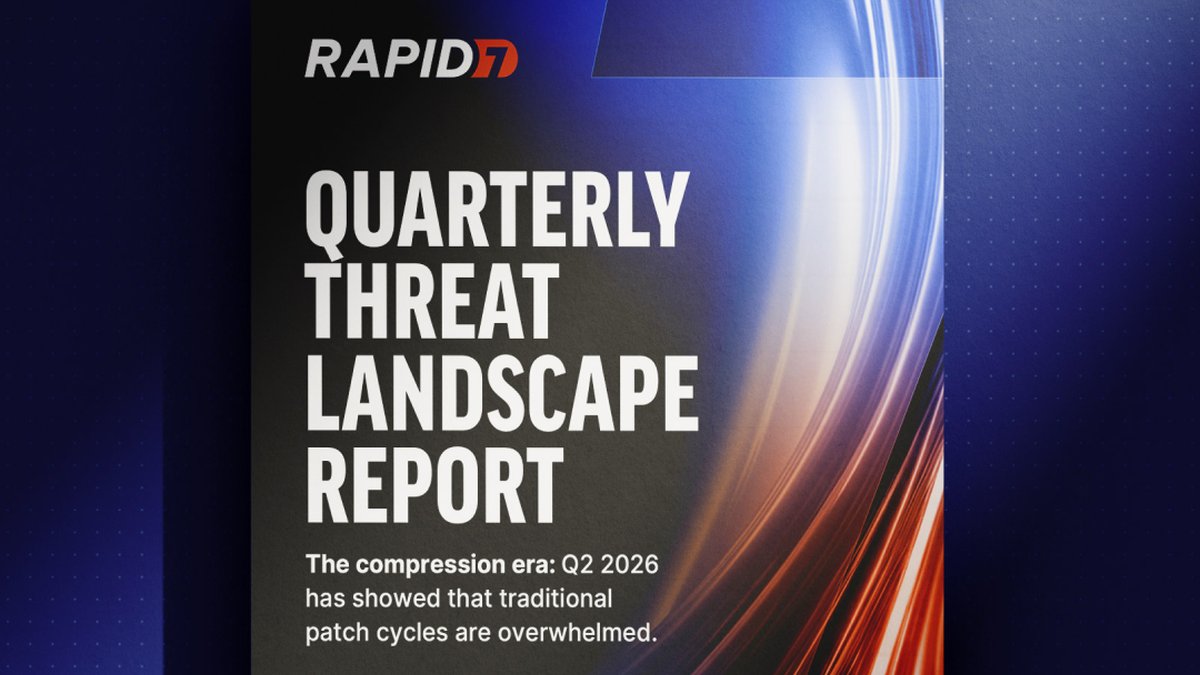 RAPID7

QUARTERLY THREAT LANDSCAPE REPORT

The compression era: Q2 2026 has showed that traditional patch cycles are overwhelmed.